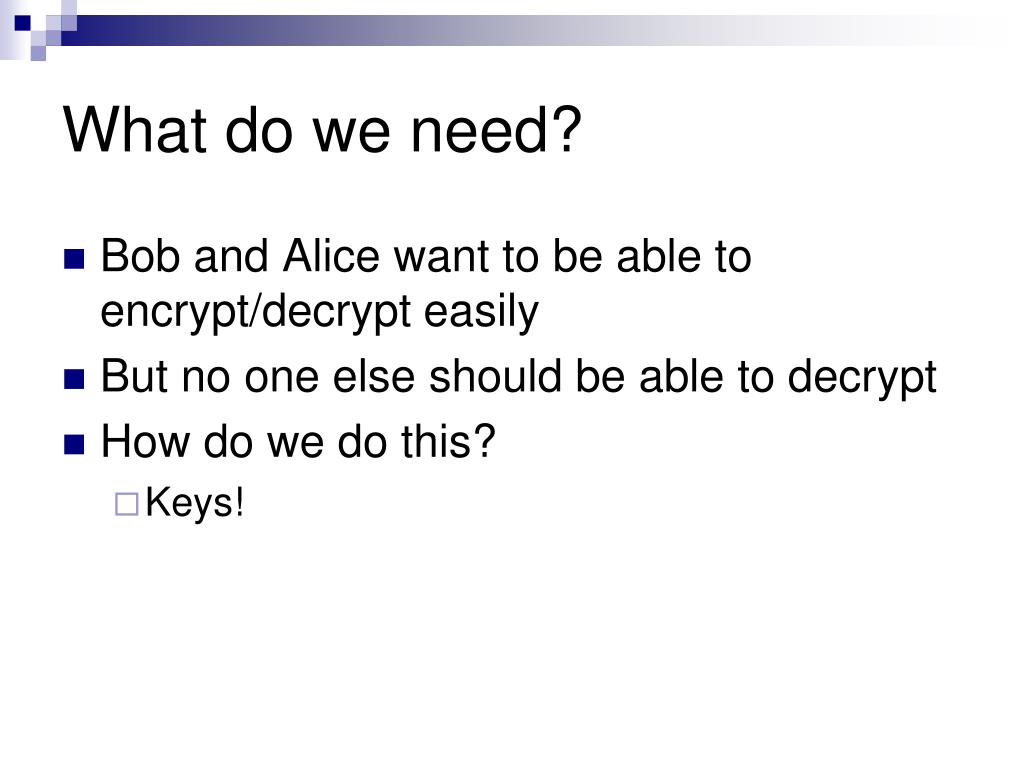 What do we need?

Bob and Alice want to be able to encrypt/decrypt easily

But no one else should be able to decrypt

How do we do this?

Keys!